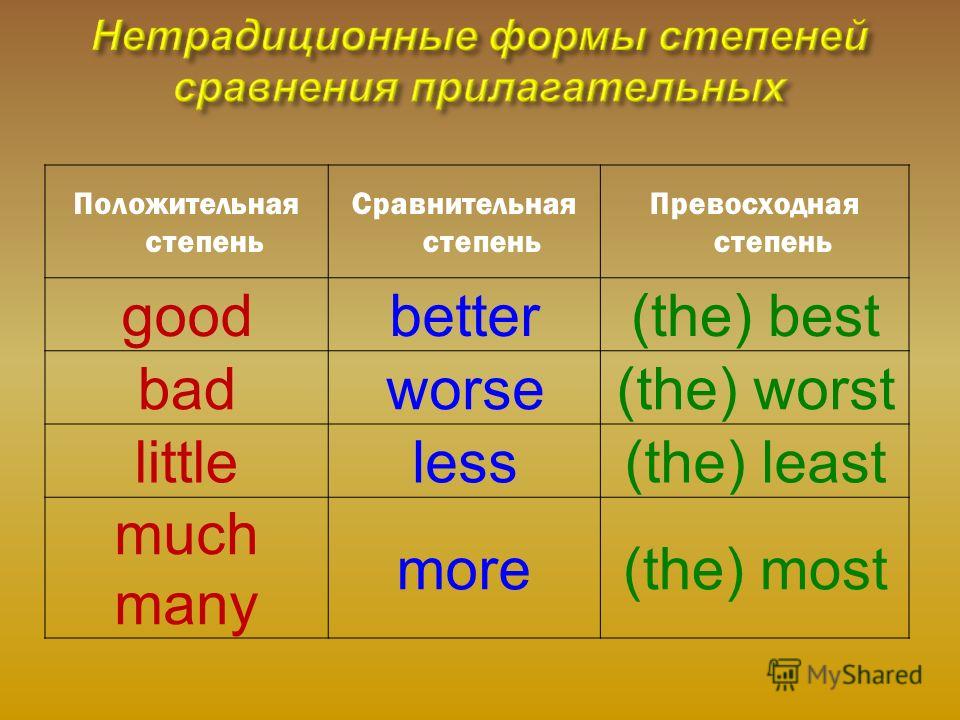 Нетрадиционные формы степеней сравнения прилагательных

| Положительная степень | Сравнительная степень | Превосходная степень |
|---|---|---|
| good | better | (the) best |
| bad | worse | (the) worst |
| little | less | (the) least |
| much many | more | (the) most |

MyShared